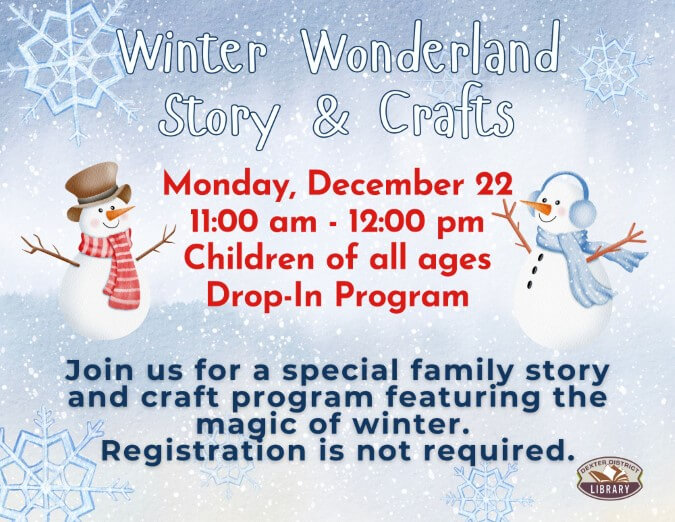 Winter Wonderland
Story & Crafts

Monday, December 22
11:00 am - 12:00 pm
Children of all ages
Drop-In Program

Join us for a special family story and craft program featuring the magic of winter.
Registration is not required.

DEXTER DISTRICT
LIBRARY